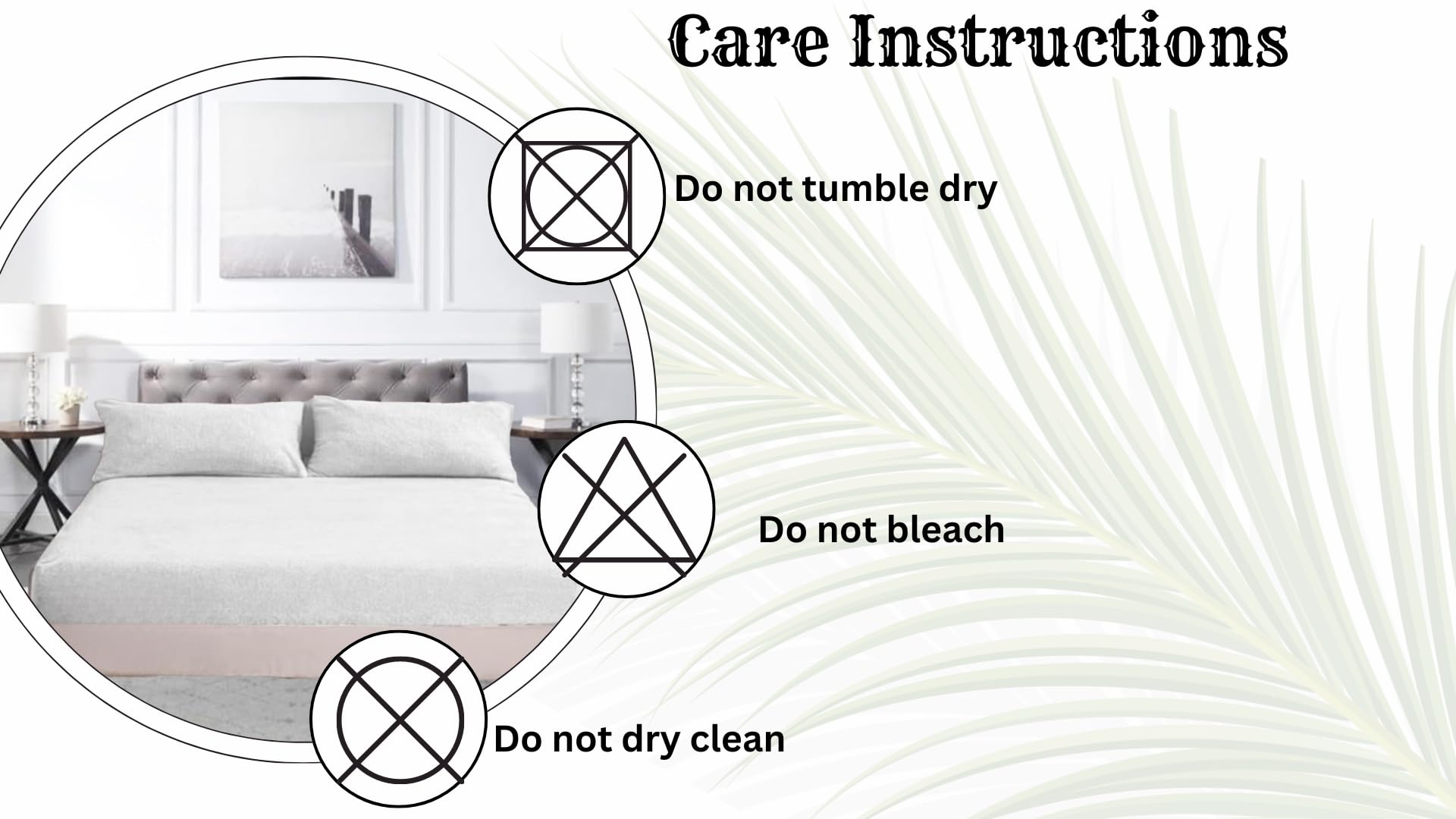 Care Instructions

Do not tumble dry

Do not bleach

Do not dry clean